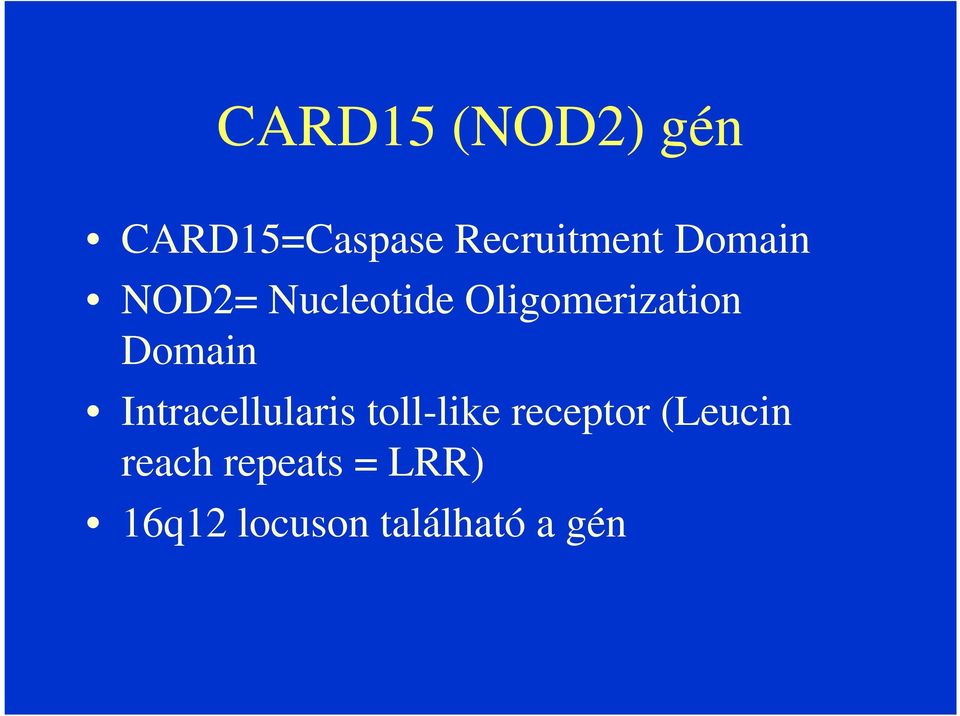 CARD15 (NOD2) gén

• CARD15=Caspase Recruitment Domain
• NOD2= Nucleotide Oligomerization Domain
• Intracellularis toll-like receptor (Leucin reach repeats = LRR)
• 16q12 locuson található a gén